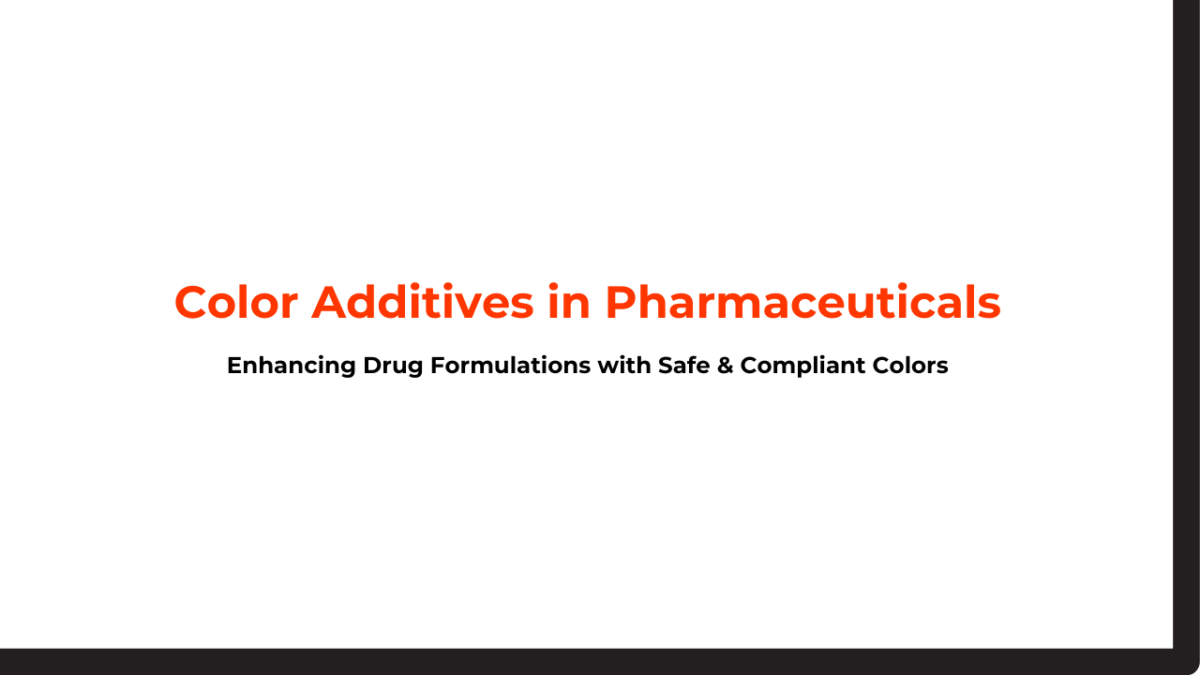 Color Additives in Pharmaceuticals

Enhancing Drug Formulations with Safe & Compliant Colors